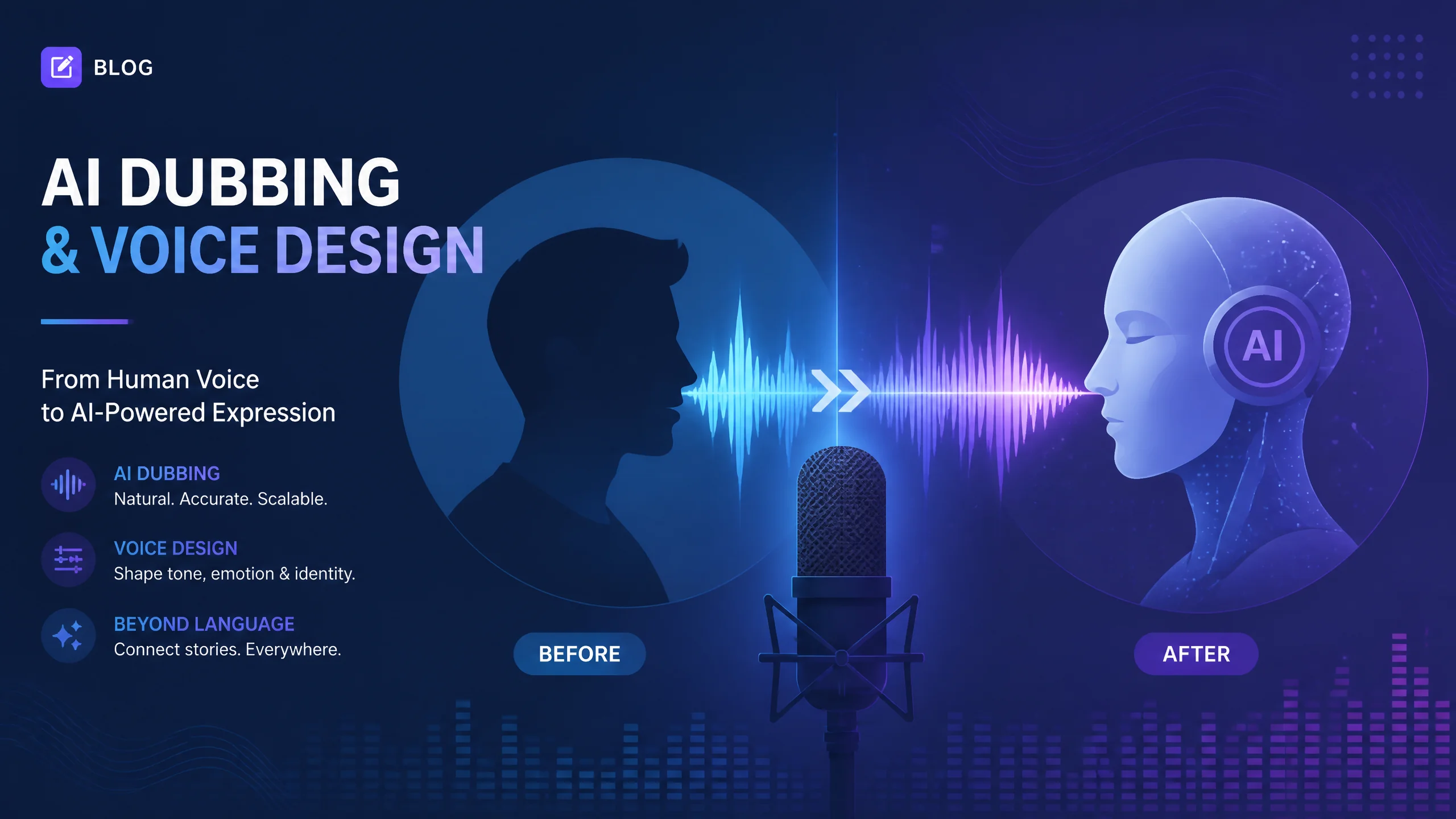 BLOG

AI DUBBING
& VOICE DESIGN

From Human Voice
to AI-Powered Expression

AI DUBBING
Natural. Accurate. Scalable.

VOICE DESIGN
Shape tone, emotion & identity.

BEYOND LANGUAGE
Connect stories. Everywhere.

BEFORE

AI

AFTER